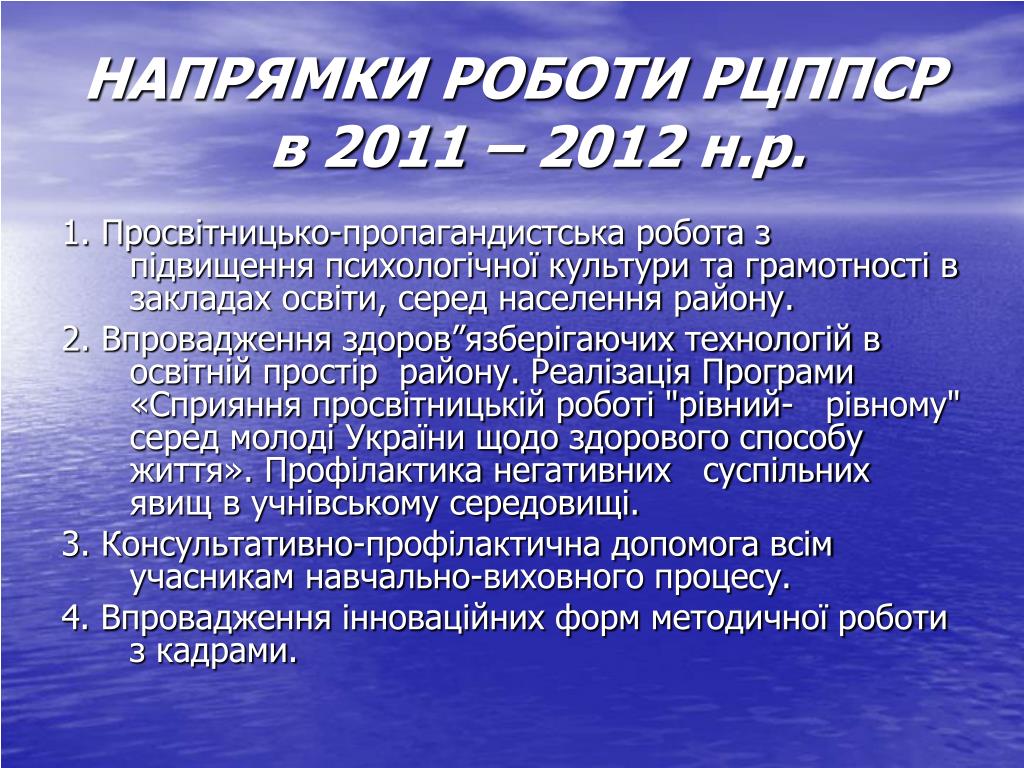 НАПРЯМКИ РОБОТИ РЦППСР в 2011 – 2012 н.р.

1. Просвітницько-пропагандистська робота з підвищення психологічної культури та грамотності в закладах освіти, серед населення району.

2. Впровадження здоров”язберігаючих технологій в освітній простір району. Реалізація Програми «Сприяння просвітницькій роботі "рівний- рівному" серед молоді України щодо здорового способу життя». Профілактика негативних суспільних явищ в учнівському середовищі.

3. Консультативно-профілактична допомога всім учасникам навчально-виховного процесу.

4. Впровадження інноваційних форм методичної роботи з кадрами.